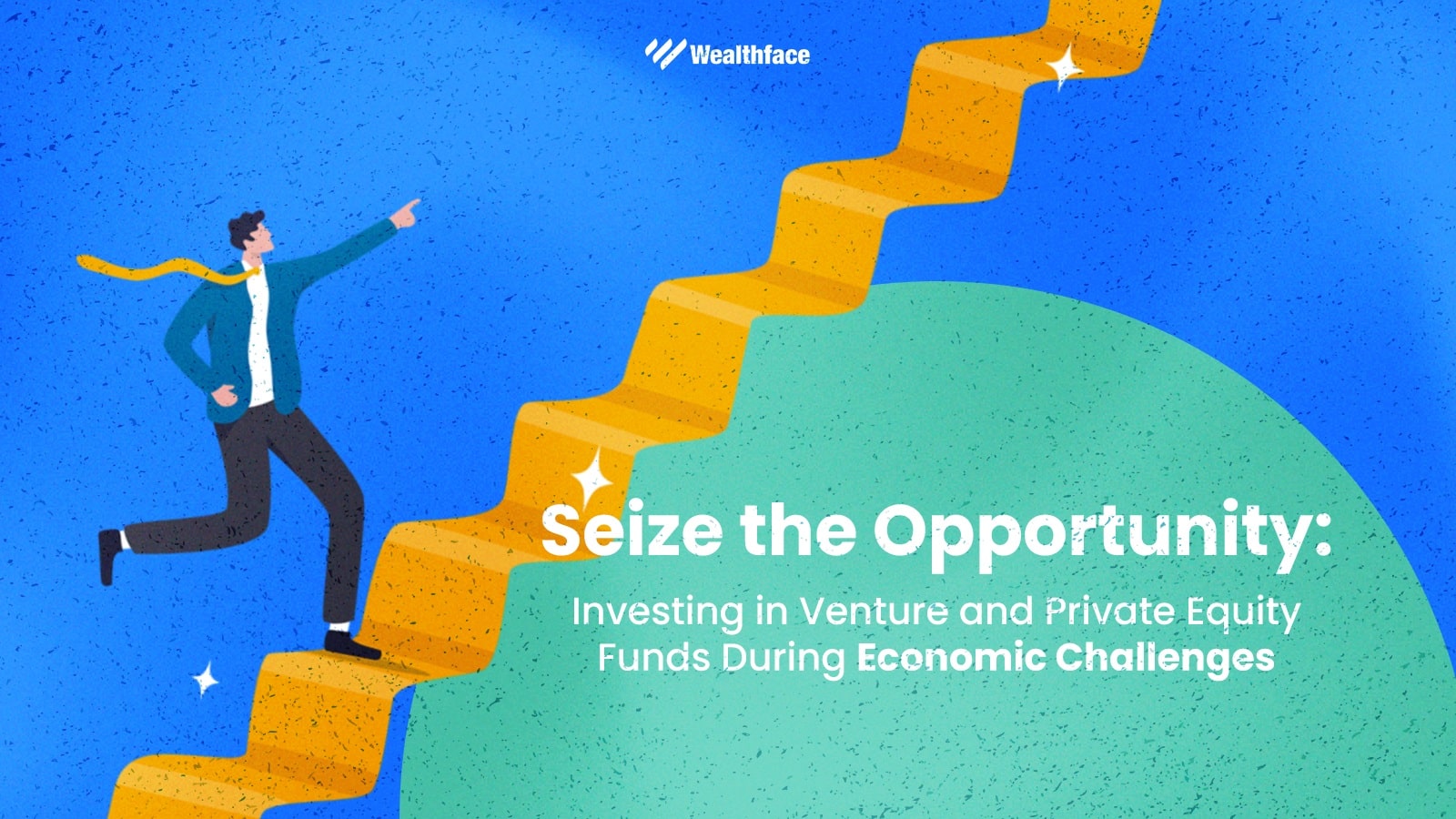 Wealthface

Seize the Opportunity:

Investing in Venture and Private Equity Funds During Economic Challenges